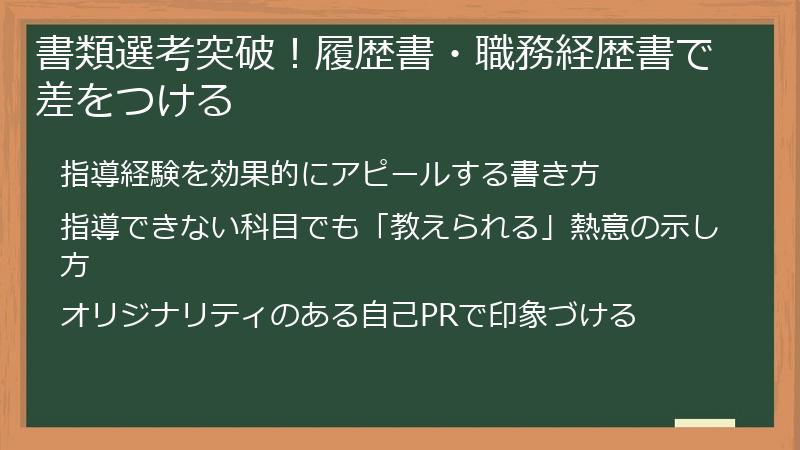 書類選考突破！履歴書・職務経歴書で差をつける

指導経験を効果的にアピールする書き方

指導できない科目でも「教えられる」熱意の示し方

オリジナリティのある自己PRで印象づける